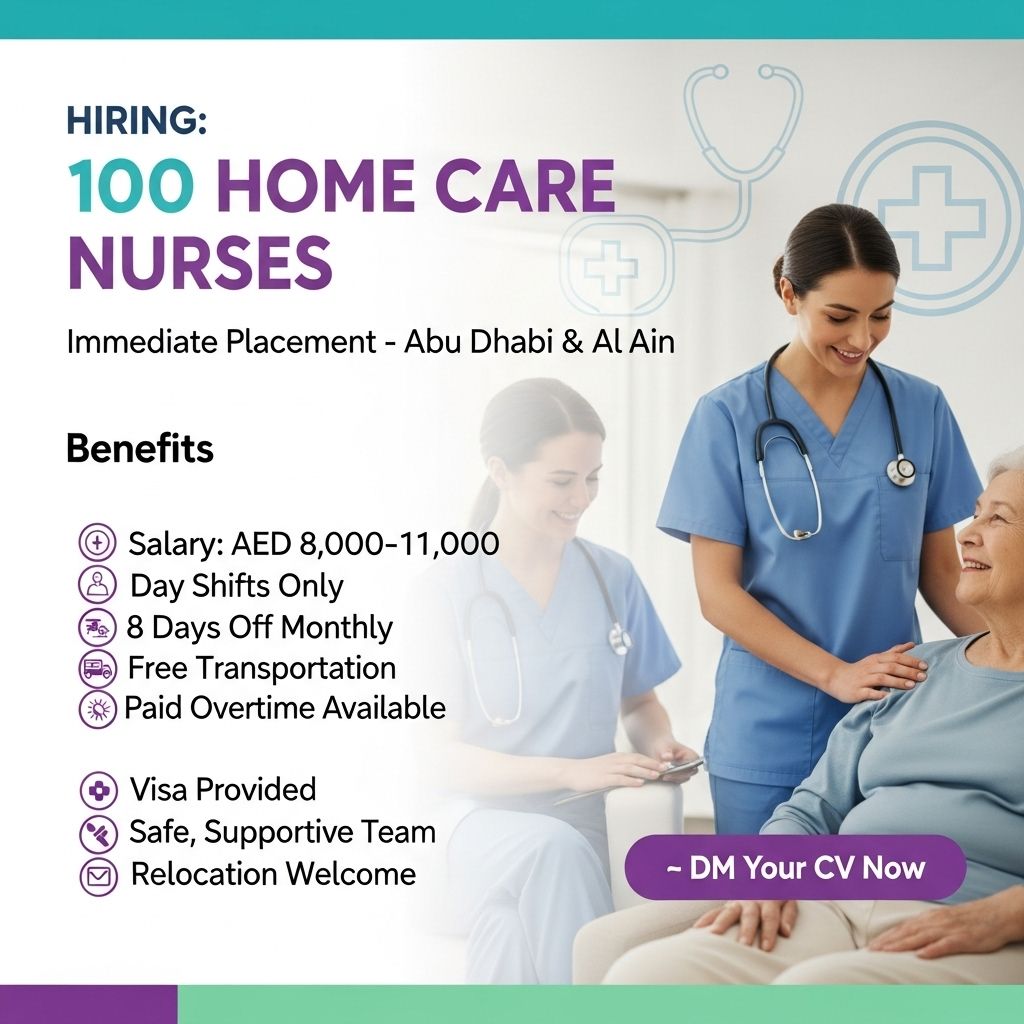 HIRING:
100 HOME CARE NURSES

Immediate Placement - Abu Dhabi & Al Ain

Benefits

Salary: AED 8,000-11,000
Day Shifts Only
8 Days Off Monthly
Free Transportation
Paid Overtime Available

Visa Provided
Safe, Supportive Team
Relocation Welcome

~ DM Your CV Now